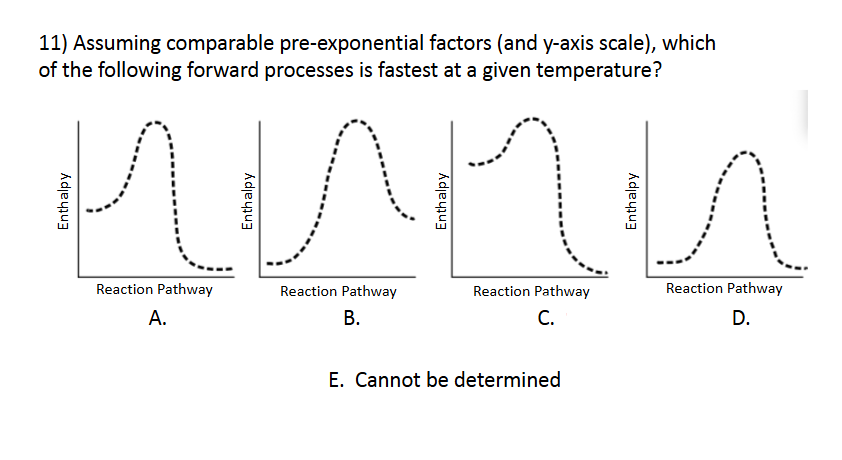 11) Assuming comparable pre-exponential factors (and y-axis scale), which of the following forward processes is fastest at a given temperature?

Enthalpy
Reaction Pathway
A.

Enthalpy
Reaction Pathway
B.

Enthalpy
Reaction Pathway
C.

Enthalpy
Reaction Pathway
D.

E. Cannot be determined